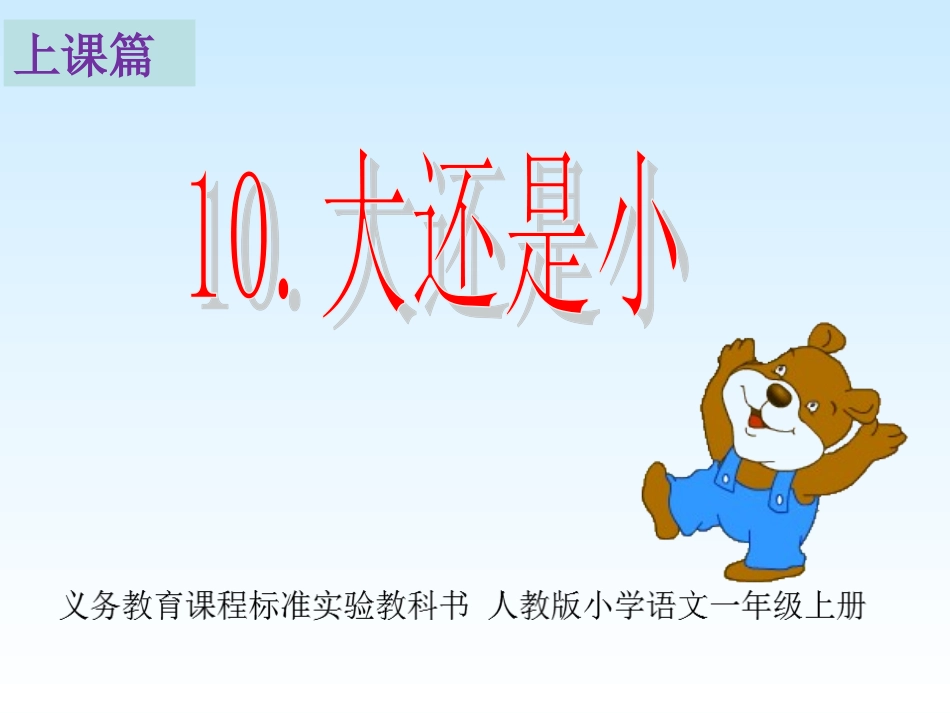 上课篇

10. 大还是小

义务教育课程标准实验教科书 人教版小学语文一年级上册